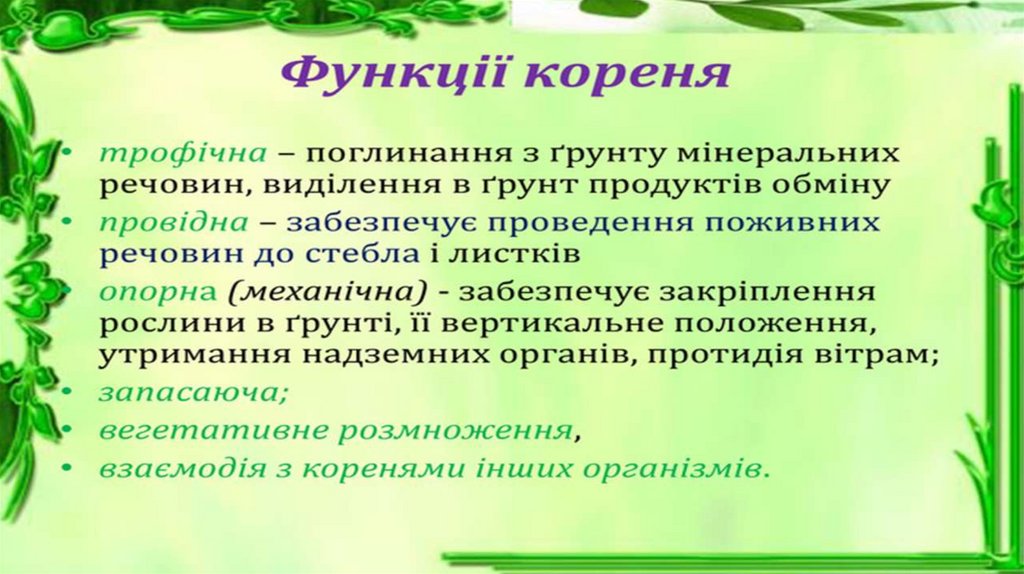 Функції кореня

• трофічна – поглинання з ґрунту мінеральних речовин, виділення в ґрунт продуктів обміну
• провідна – забезпечує проведення поживних речовин до стебла і листків
• опорна (механічна) - забезпечує закріплення рослини в ґрунті, її вертикальне положення, утримання надземних органів, протидія вітрам;
• запасаюча;
• вегетативне розмноження,
• взаємодія з коренями інших організмів.